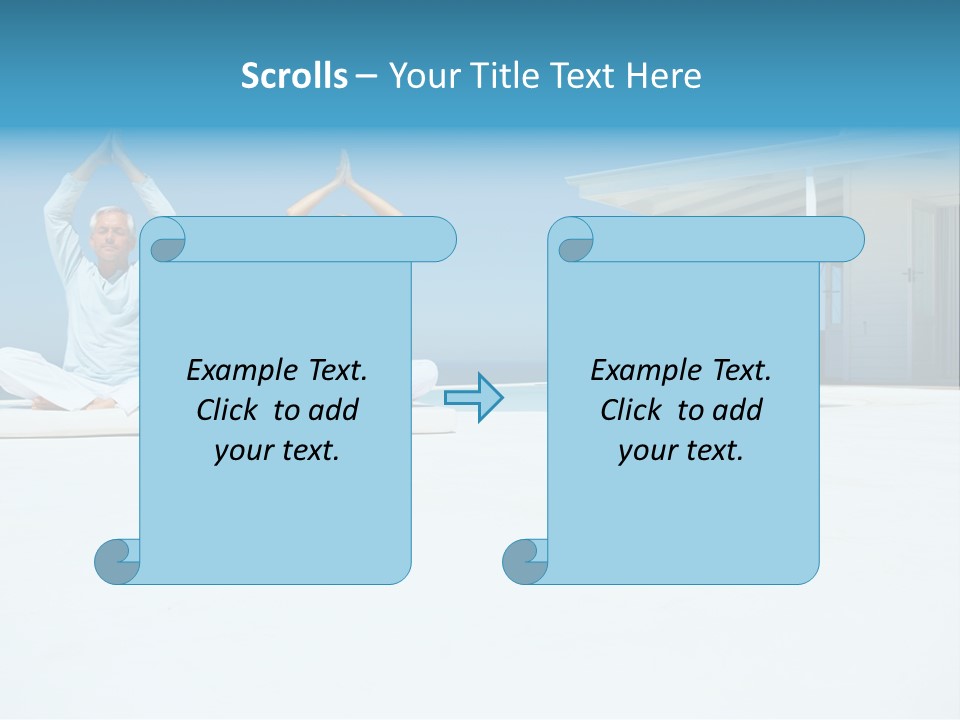 Scrolls – Your Title Text Here

Example Text. Click to add your text.

Example Text. Click to add your text.